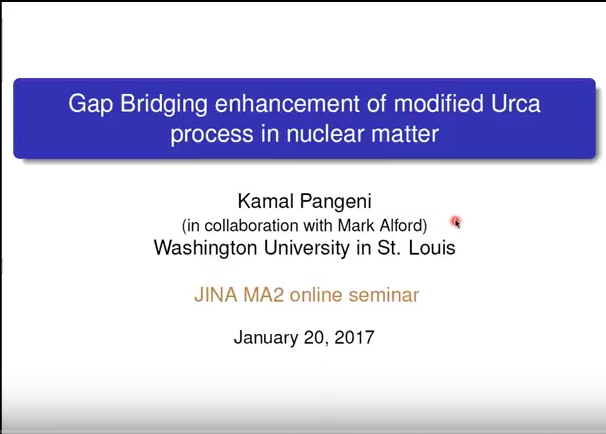 Gap Bridging enhancement of modified Urca process in nuclear matter

Kamal Pangeni
(in collaboration with Mark Alford)
Washington University in St. Louis

JINA MA2 online seminar

January 20, 2017